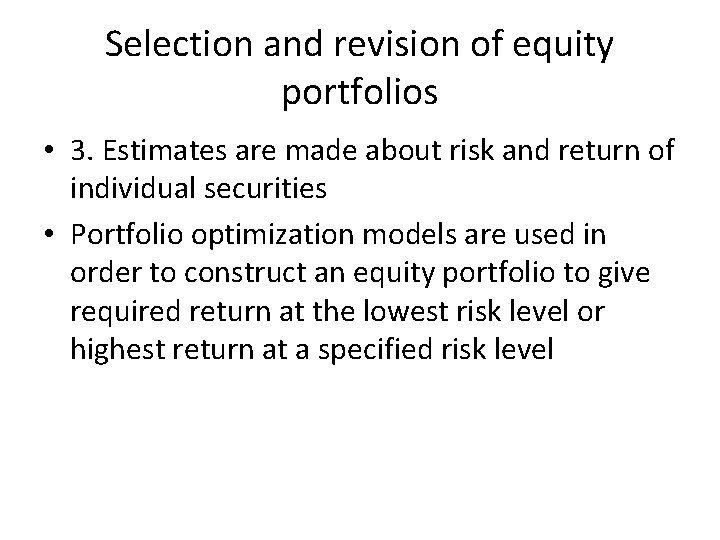 Selection and revision of equity portfolios

• 3. Estimates are made about risk and return of individual securities

• Portfolio optimization models are used in order to construct an equity portfolio to give required return at the lowest risk level or highest return at a specified risk level